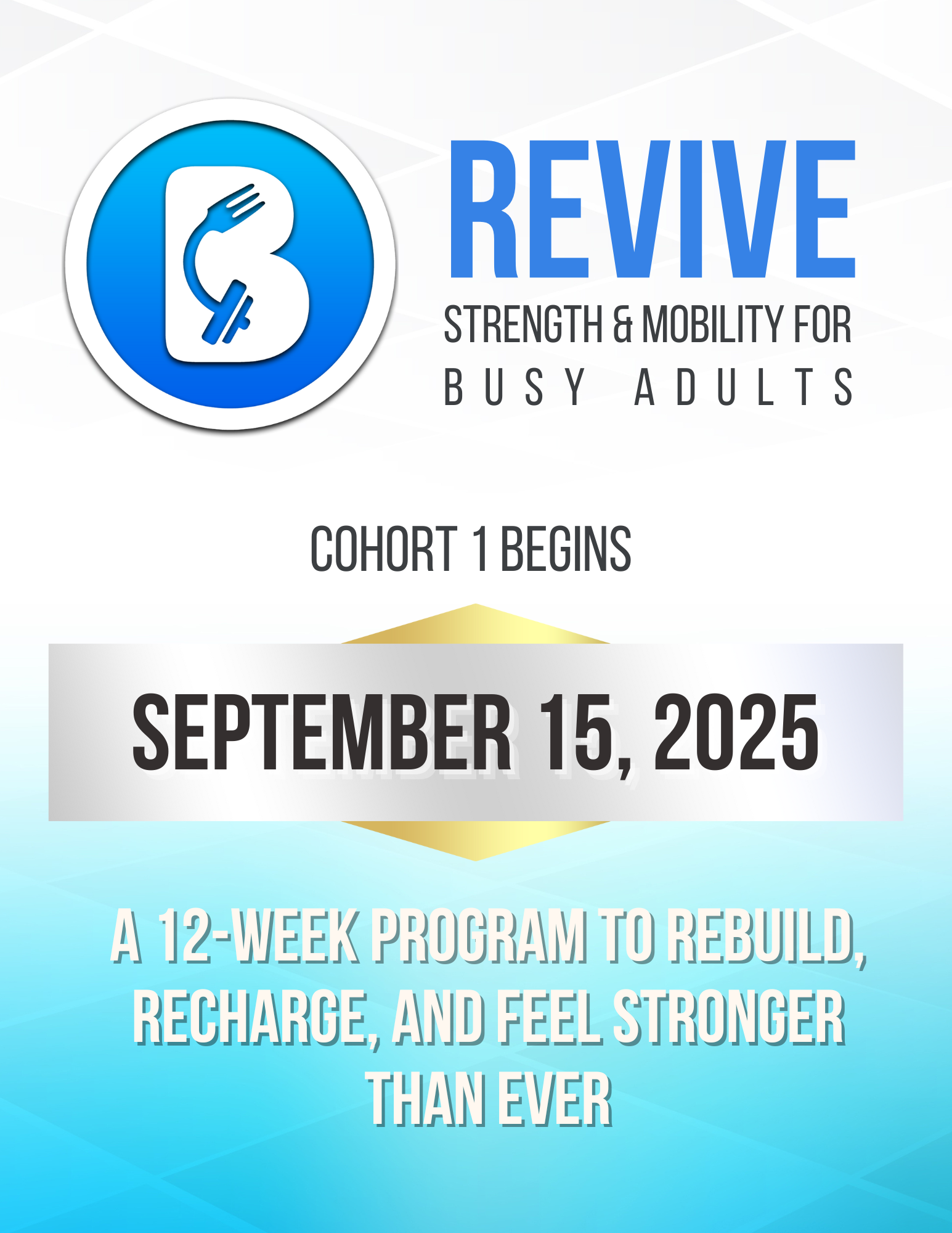 REVIVE
STRENGTH & MOBILITY FOR BUSY ADULTS

COHORT 1 BEGINS

SEPTEMBER 15, 2025

A 12-WEEK PROGRAM TO REBUILD, RECHARGE, AND FEEL STRONGER THAN EVER